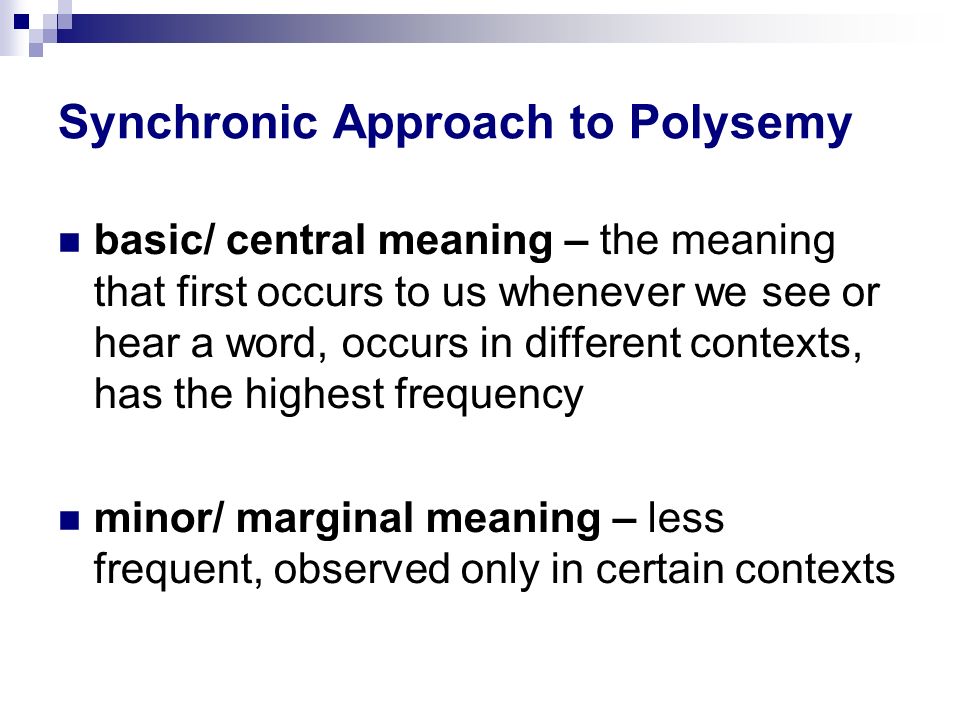 Synchronic Approach to Polysemy

basic/ central meaning – the meaning that first occurs to us whenever we see or hear a word, occurs in different contexts, has the highest frequency

minor/ marginal meaning – less frequent, observed only in certain contexts